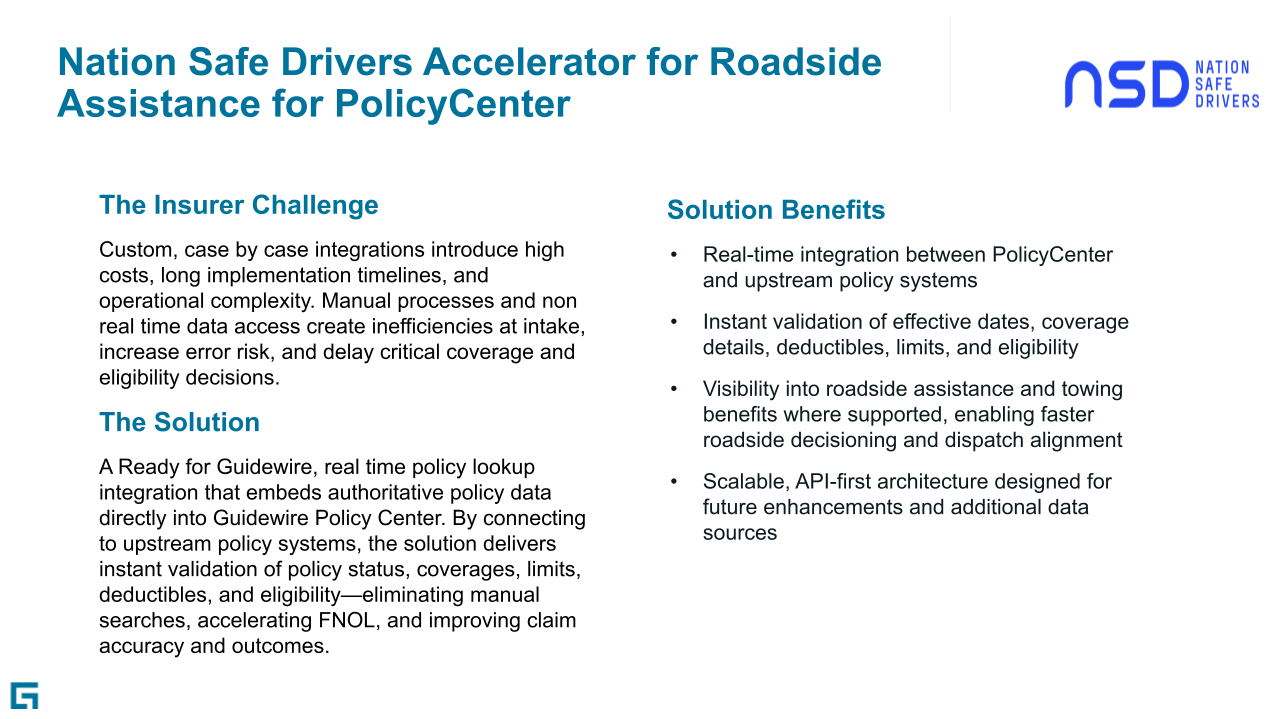 Nation Safe Drivers Accelerator for Roadside Assistance for PolicyCenter

NSD NATION SAFE DRIVERS

The Insurer Challenge

Custom, case by case integrations introduce high costs, long implementation timelines, and operational complexity. Manual processes and non real time data access create inefficiencies at intake, increase error risk, and delay critical coverage and eligibility decisions.

The Solution

A Ready for Guidewire, real time policy lookup integration that embeds authoritative policy data directly into Guidewire Policy Center. By connecting to upstream policy systems, the solution delivers instant validation of policy status, coverages, limits, deductibles, and eligibility—eliminating manual searches, accelerating FNOL, and improving claim accuracy and outcomes.

Solution Benefits

• Real-time integration between PolicyCenter and upstream policy systems

• Instant validation of effective dates, coverage details, deductibles, limits, and eligibility

• Visibility into roadside assistance and towing benefits where supported, enabling faster roadside decisioning and dispatch alignment

• Scalable, API-first architecture designed for future enhancements and additional data sources